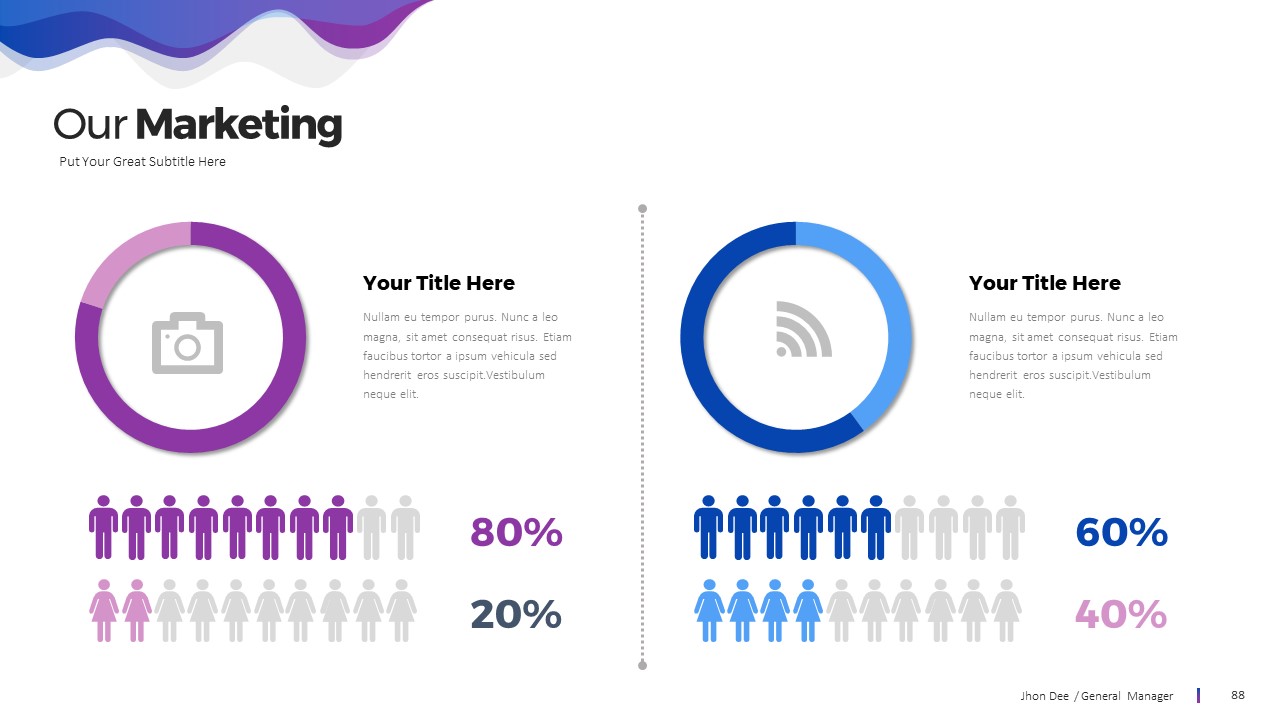 Our Marketing
Put Your Great Subtitle Here

Your Title Here
Nullam eu tempor purus. Nunc a leo magna, sit amet consequat risus. Etiam faucibus tortor a ipsum vehicula sed hendrerit eros suscipit.Vestibulum neque elit.

80%
20%

Your Title Here
Nullam eu tempor purus. Nunc a leo magna, sit amet consequat risus. Etiam faucibus tortor a ipsum vehicula sed hendrerit eros suscipit.Vestibulum neque elit.

60%
40%

Jhon Dee / General Manager
88